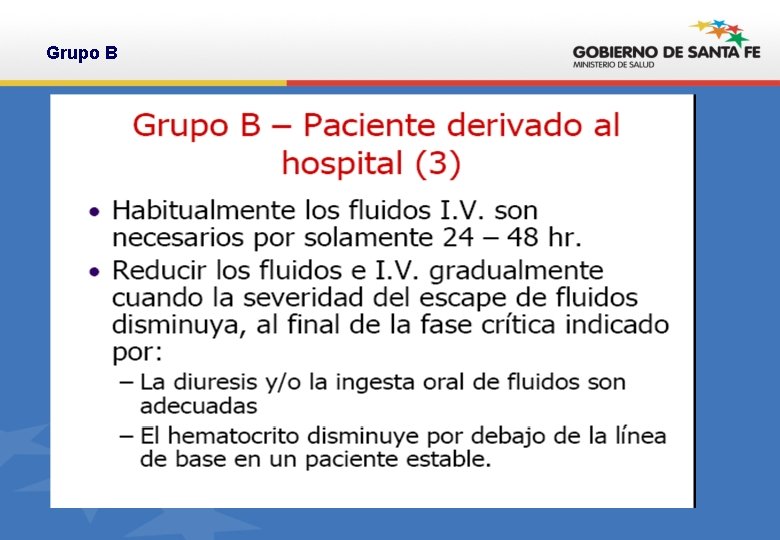 Grupo B

GOBIERNO DE SANTA FE
MINISTERIO DE SALUD

Grupo B – Paciente derivado al hospital (3)

• Habitualmente los fluidos I.V. son necesarios por solamente 24 – 48 hr.
• Reducir los fluidos e I.V. gradualmente cuando la severidad del escape de fluidos disminuya, al final de la fase crítica indicado por:
– La diuresis y/o la ingesta oral de fluidos son adecuadas
– El hematocrito disminuye por debajo de la línea de base en un paciente estable.